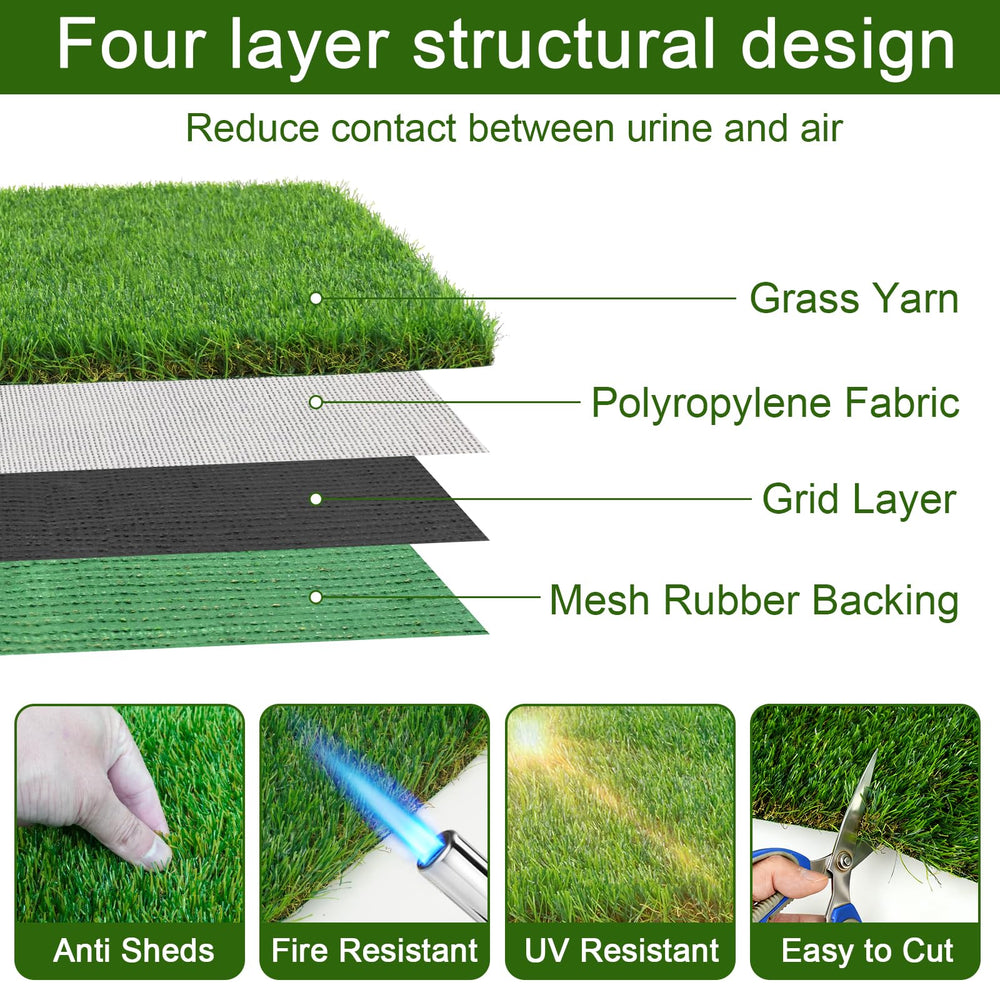 Four layer structural design

Reduce contact between urine and air

Grass Yarn

Polyropylene Fabric

Grid Layer

Mesh Rubber Backing

Anti Sheds

Fire Resistant

UV Resistant

Easy to Cut